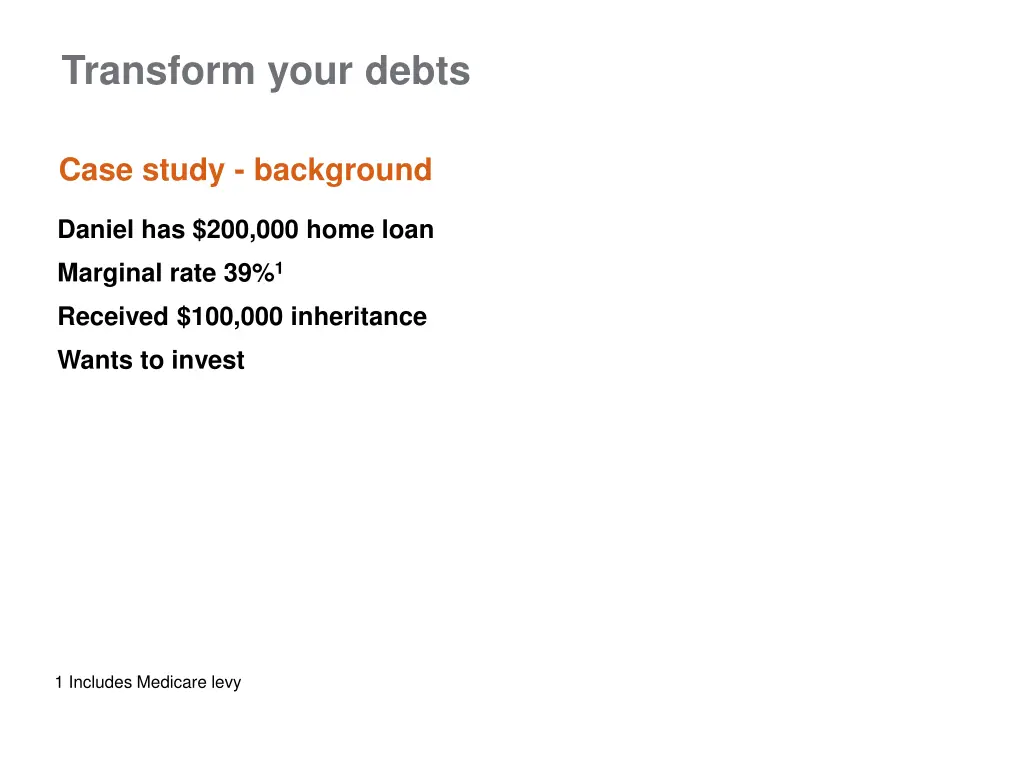 Transform your debts

Case study - background

Daniel has \$200,000 home loan

Marginal rate 39%$^1$

Received \$100,000 inheritance

Wants to invest

1 Includes Medicare levy